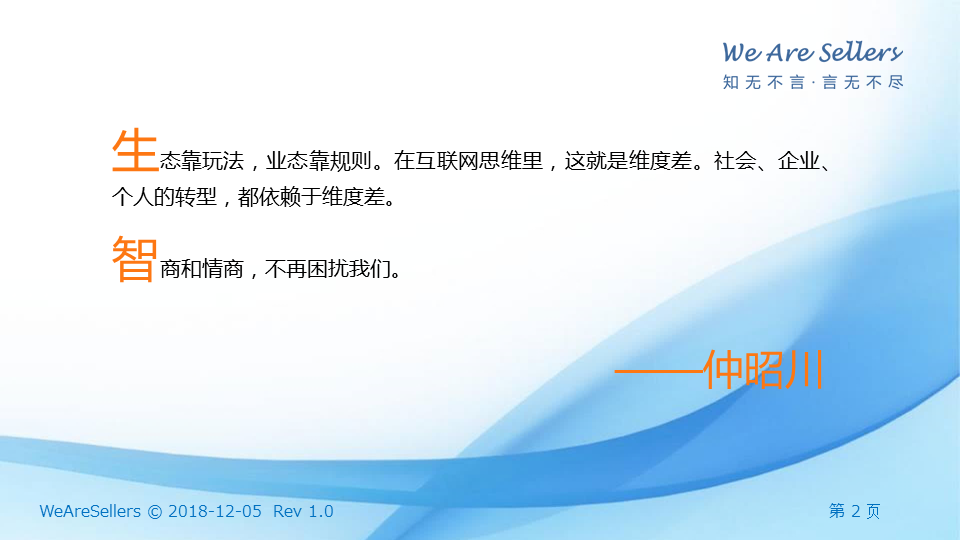 We Are Sellers
知无不言·言无不尽

生态靠玩法，业态靠规则。在互联网思维里，这就是维度差。社会、企业、个人的转型，都依赖于维度差。

智商和情商，不再困扰我们。

——仲昭川

WeAreSellers © 2018-12-05 Rev 1.0

第 2 页